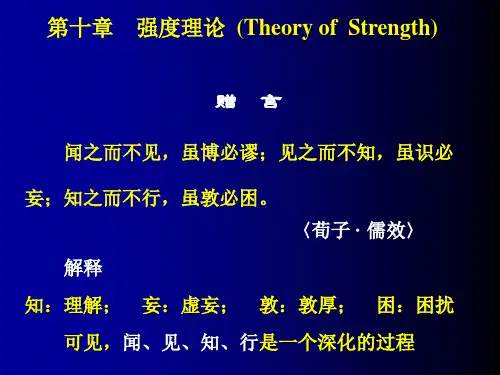 第十章　强度理论 (Theory of Strength)

赠　言

闻之而不见，虽博必谬；见之而不知，虽识必妄；知之而不行，虽敦必困。

〈荀子 · 儒效〉

解释

知：理解；　妄：虚妄；　敦：敦厚；　困：困扰

可见，闻、见、知、行是一个深化的过程